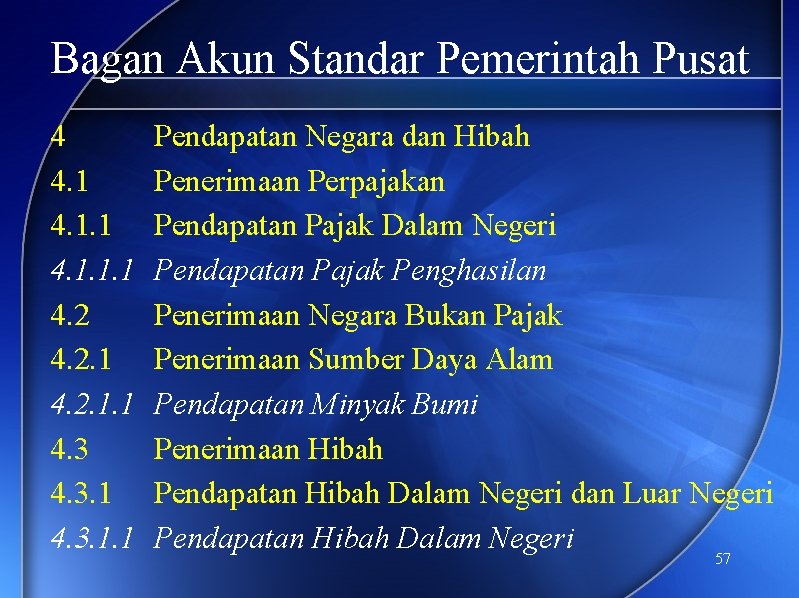 Bagan Akun Standar Pemerintah Pusat

4 Pendapatan Negara dan Hibah
4.1 Penerimaan Perpajakan
4.1.1 Pendapatan Pajak Dalam Negeri
4.1.1.1 Pendapatan Pajak Penghasilan
4.2 Penerimaan Negara Bukan Pajak
4.2.1 Penerimaan Sumber Daya Alam
4.2.1.1 Pendapatan Minyak Bumi
4.3 Penerimaan Hibah
4.3.1 Pendapatan Hibah Dalam Negeri dan Luar Negeri
4.3.1.1 Pendapatan Hibah Dalam Negeri

57